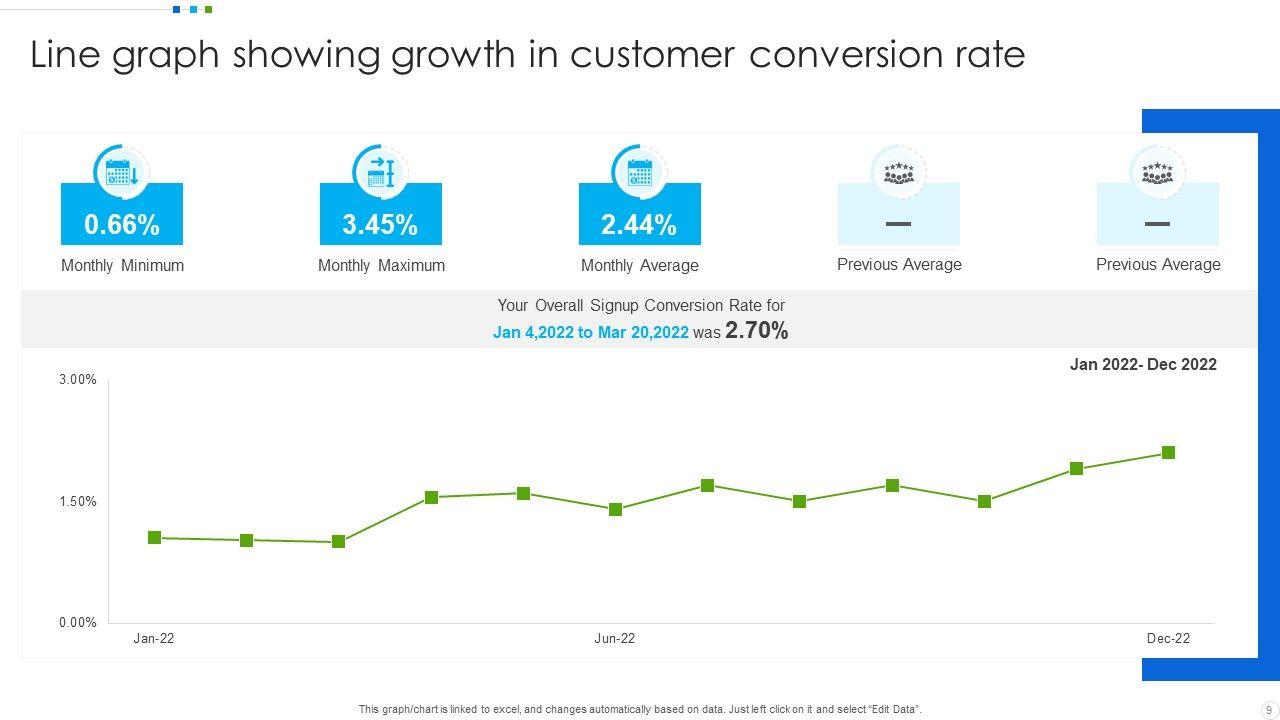 Line graph showing growth in customer conversion rate

0.66%
Monthly Minimum

3.45%
Monthly Maximum

2.44%
Monthly Average

—
Previous Average

—
Previous Average

Your Overall Signup Conversion Rate for
Jan 4,2022 to Mar 20,2022 was 2.70%

Jan 2022- Dec 2022

3.00%
1.50%
0.00%

Jan-22
Jun-22
Dec-22

This graph/chart is linked to excel, and changes automatically based on data. Just left click on it and select "Edit Data".

9